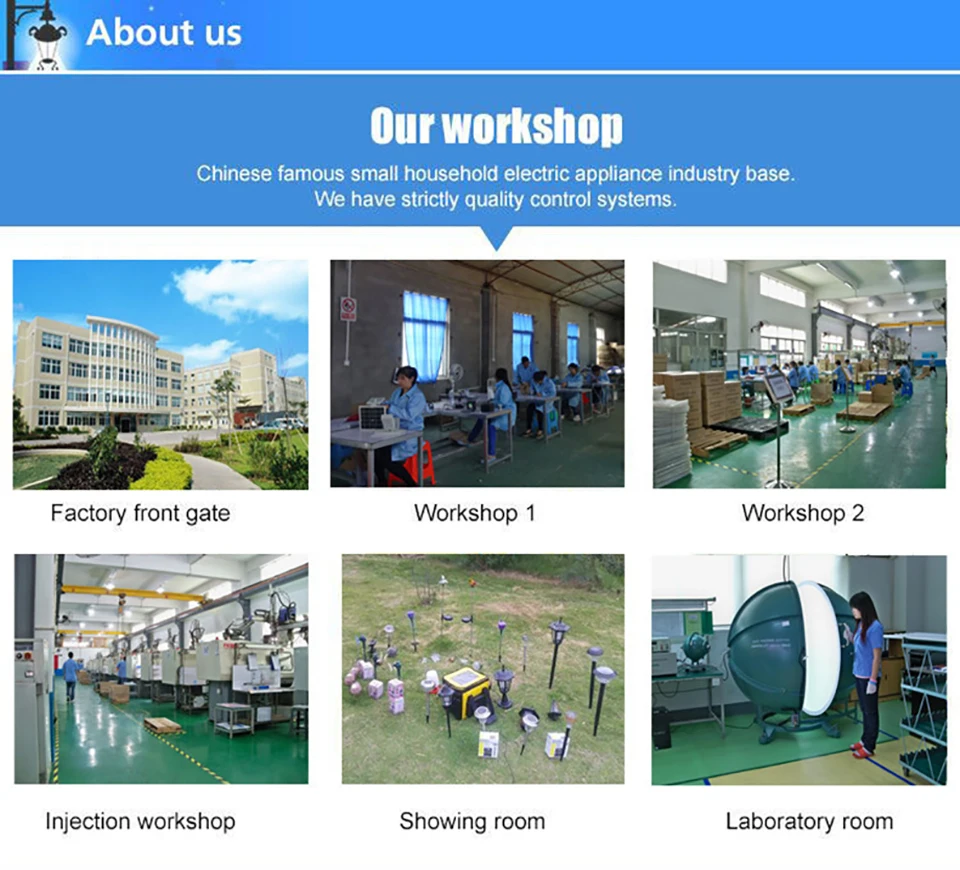 About us

Our workshop

Chinese famous small household electric appliance industry base.
We have strictly quality control systems.

Factory front gate

Workshop 1

Workshop 2

Injection workshop

Showing room

Laboratory room